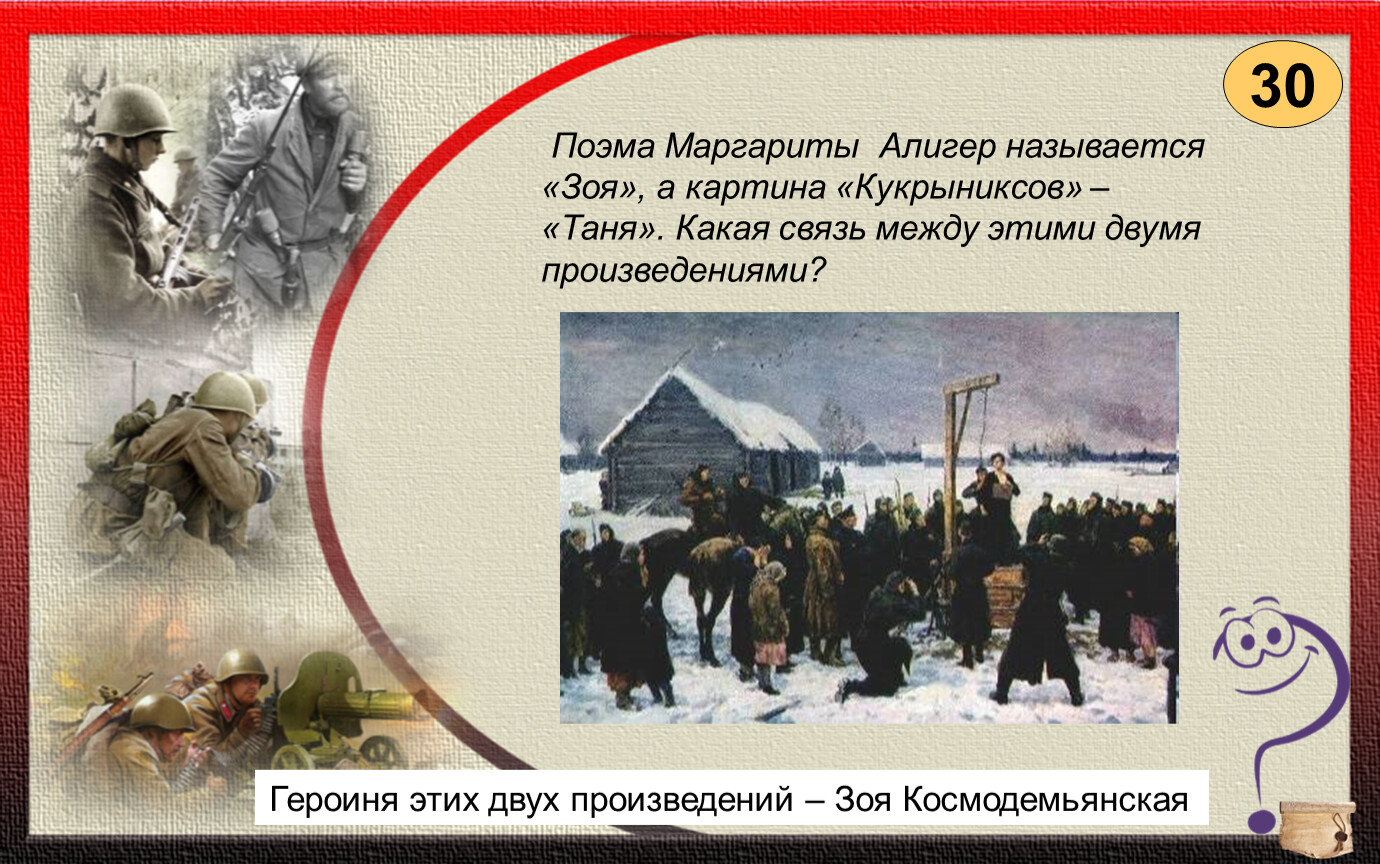 30

Поэма Маргариты Алигер называется «Зоя», а картина «Кукрыниксов» – «Таня». Какая связь между этими двумя произведениями?

Героиня этих двух произведений – Зоя Космодемьянская